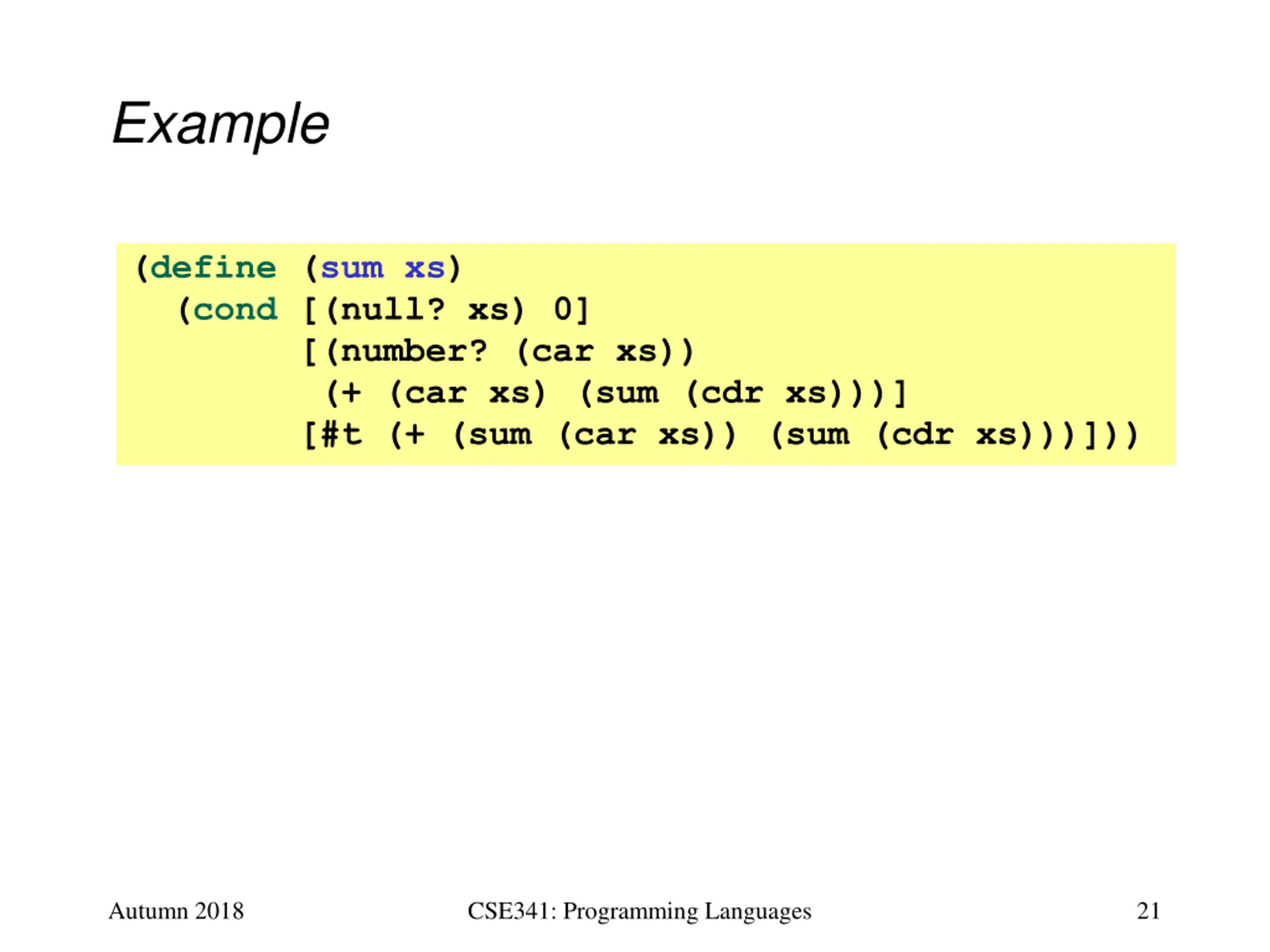 Example

(define (sum xs)
  (cond [(null? xs) 0]
        [(number? (car xs))
         (+ (car xs) (sum (cdr xs)))]
        [#t (+ (sum (car xs)) (sum (cdr xs)))]))

Autumn 2018

CSE341: Programming Languages

21